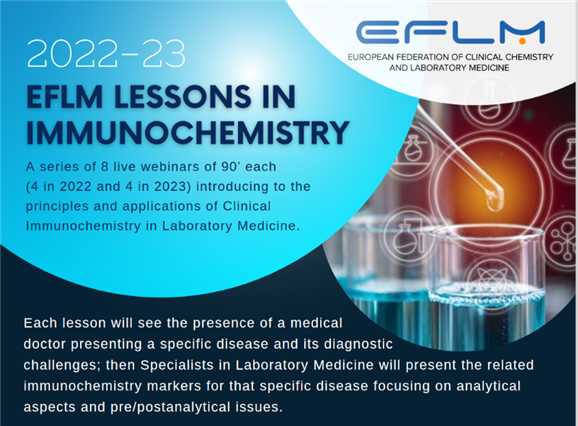 EFLM

EUROPEAN FEDERATION OF CLINICAL CHEMISTRY AND LABORATORY MEDICINE

2022-23

EFLM LESSONS IN IMMUNOCHEMISTRY

A series of 8 live webinars of 90' each (4 in 2022 and 4 in 2023) introducing to the principles and applications of Clinical Immunochemistry in Laboratory Medicine.

Each lesson will see the presence of a medical doctor presenting a specific disease and its diagnostic challenges; then Specialists in Laboratory Medicine will present the related immunochemistry markers for that specific disease focusing on analytical aspects and pre/postanalytical issues.